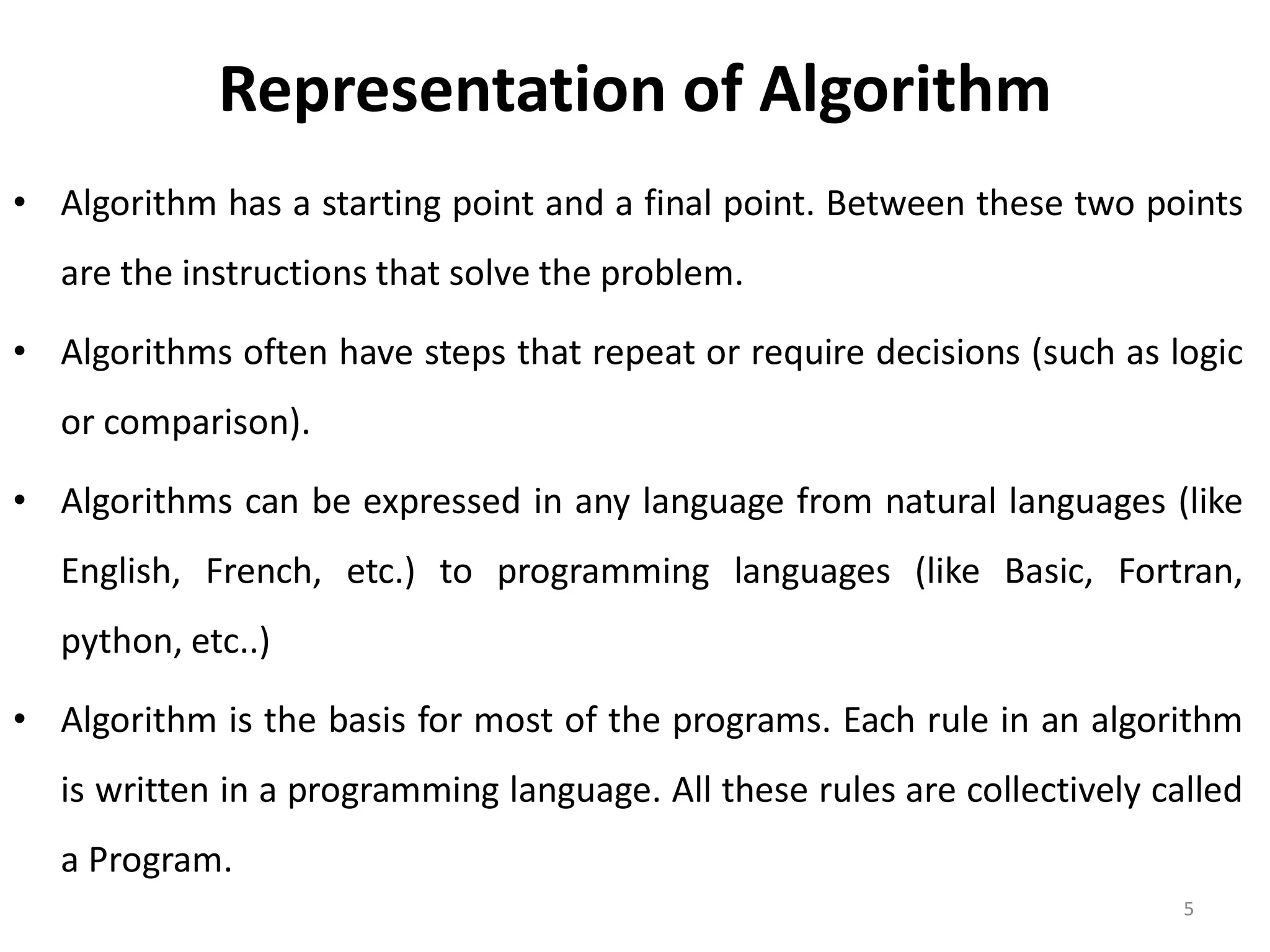 Representation of Algorithm

• Algorithm has a starting point and a final point. Between these two points are the instructions that solve the problem.

• Algorithms often have steps that repeat or require decisions (such as logic or comparison).

• Algorithms can be expressed in any language from natural languages (like English, French, etc.) to programming languages (like Basic, Fortran, python, etc..)

• Algorithm is the basis for most of the programs. Each rule in an algorithm is written in a programming language. All these rules are collectively called a Program.

5